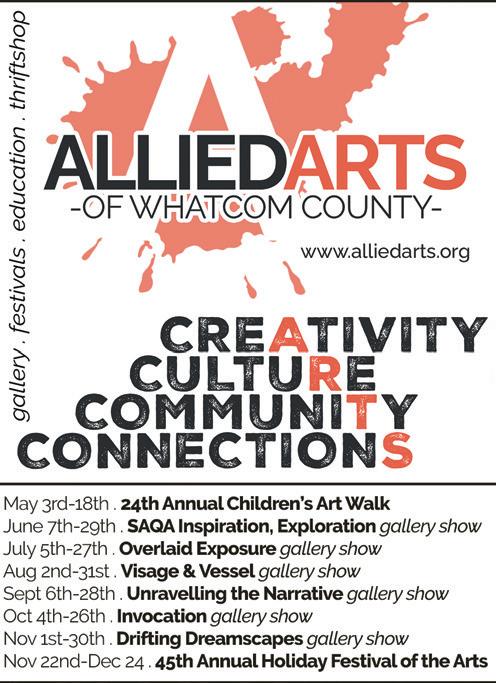 gallery . festivals . education . thriftshop

ALLIEDARTS
-OF WHATCOM COUNTY-

www.alliedarts.org

CREATIVITY
CULTURE
COMMUNITY
CONNECTIONS

May 3rd-18th . 24th Annual Children's Art Walk
June 7th-29th . SAQA Inspiration, Exploration gallery show
July 5th-27th . Overlaid Exposure gallery show
Aug 2nd-31st . Visage & Vessel gallery show
Sept 6th-28th . Unravelling the Narrative gallery show
Oct 4th-26th . Invocation gallery show
Nov 1st-30th . Drifting Dreamscapes gallery show
Nov 22nd-Dec 24 . 45th Annual Holiday Festival of the Arts